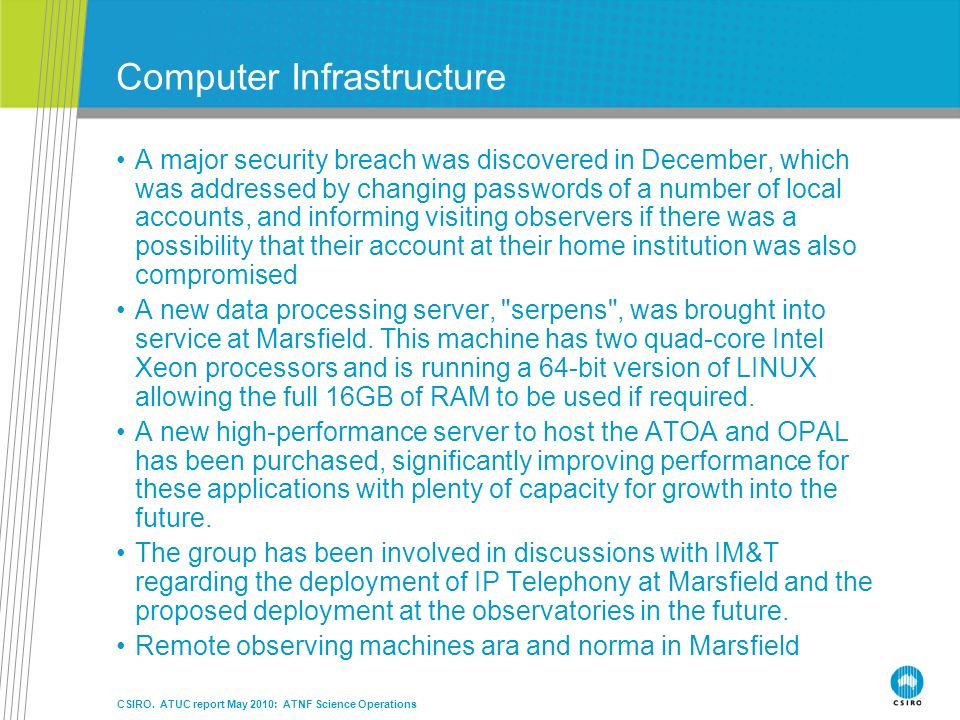 Computer Infrastructure

• A major security breach was discovered in December, which was addressed by changing passwords of a number of local accounts, and informing visiting observers if there was a possibility that their account at their home institution was also compromised

• A new data processing server, "serpens", was brought into service at Marsfield. This machine has two quad-core Intel Xeon processors and is running a 64-bit version of LINUX allowing the full 16GB of RAM to be used if required.

• A new high-performance server to host the ATOA and OPAL has been purchased, significantly improving performance for these applications with plenty of capacity for growth into the future.

• The group has been involved in discussions with IM&T regarding the deployment of IP Telephony at Marsfield and the proposed deployment at the observatories in the future.

• Remote observing machines ara and norma in Marsfield

CSIRO. ATUC report May 2010: ATNF Science Operations

CSIRO